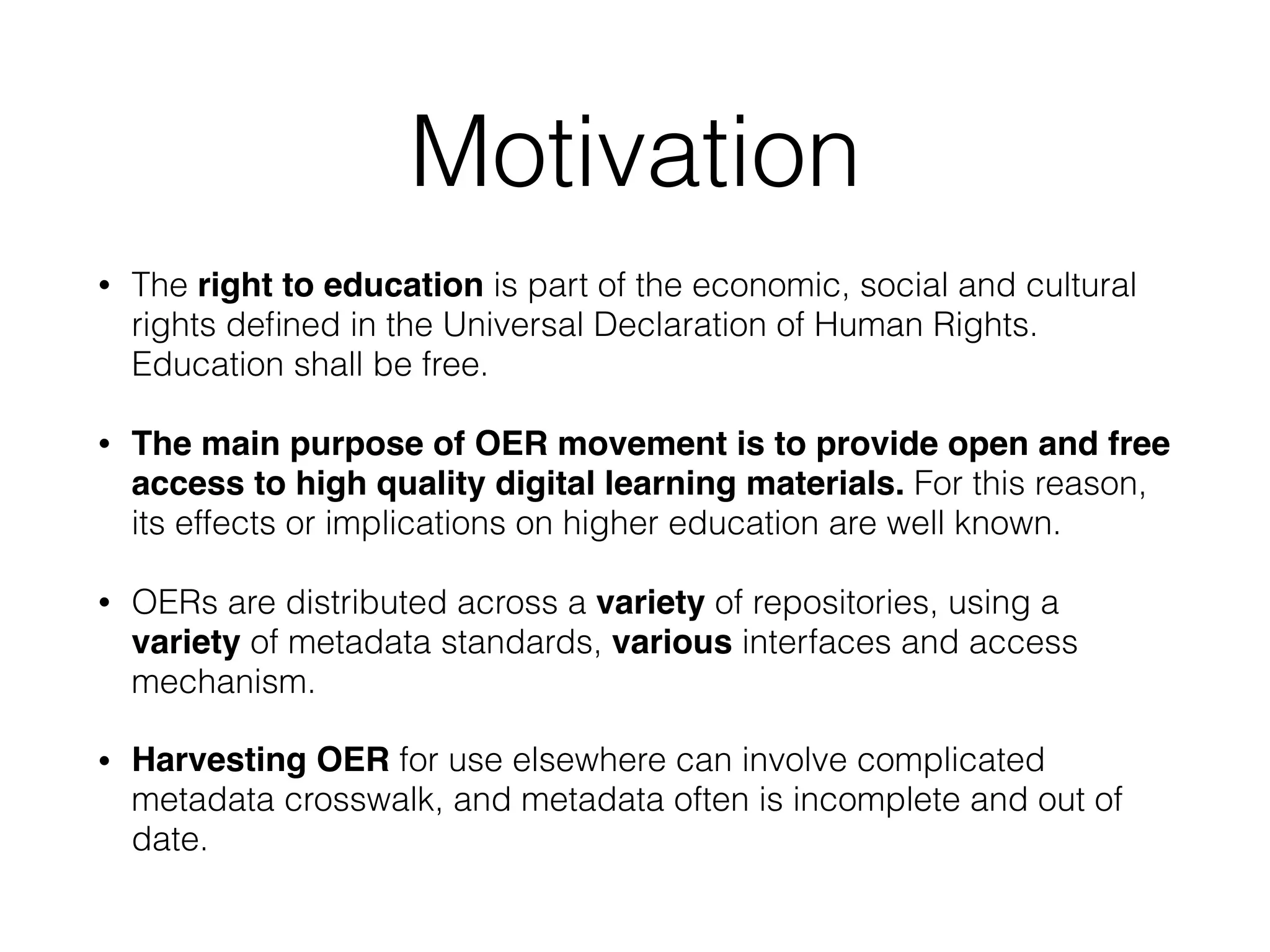 Motivation

• The right to education is part of the economic, social and cultural rights defined in the Universal Declaration of Human Rights. Education shall be free.

• The main purpose of OER movement is to provide open and free access to high quality digital learning materials. For this reason, its effects or implications on higher education are well known.

• OERs are distributed across a variety of repositories, using a variety of metadata standards, various interfaces and access mechanism.

• Harvesting OER for use elsewhere can involve complicated metadata crosswalk, and metadata often is incomplete and out of date.